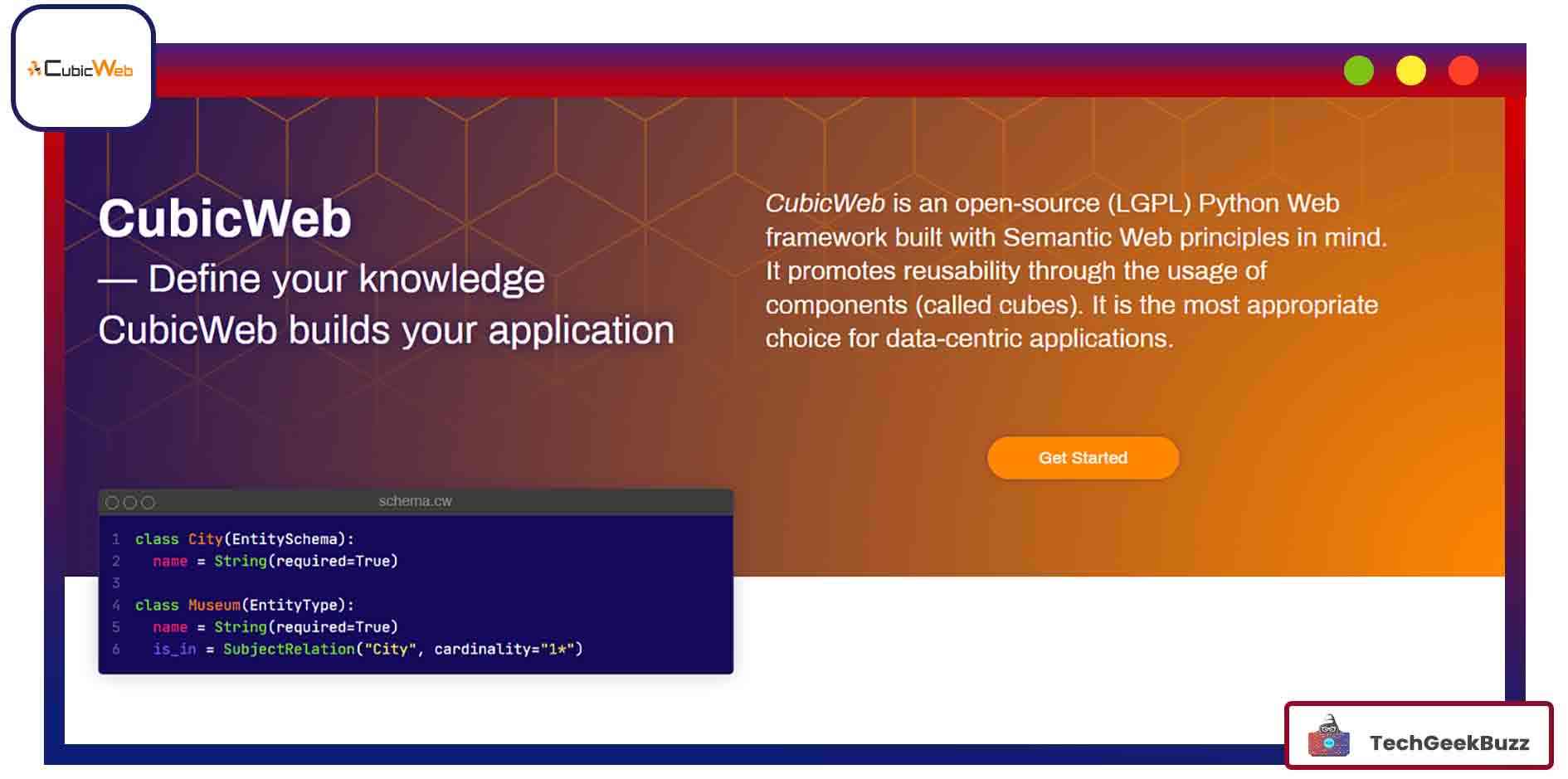 CubicWeb

CubicWeb

— Define your knowledge
CubicWeb builds your application

CubicWeb is an open-source (LGPL) Python Web framework built with Semantic Web principles in mind. It promotes reusability through the usage of components (called cubes). It is the most appropriate choice for data-centric applications.

Get Started

schema.cw

1 class City(EntitySchema):
2   name = String(required=True)
3
4 class Museum(EntityType):
5   name = String(required=True)
6   is_in = SubjectRelation("City", cardinality="1*")

TechGeekBuzz